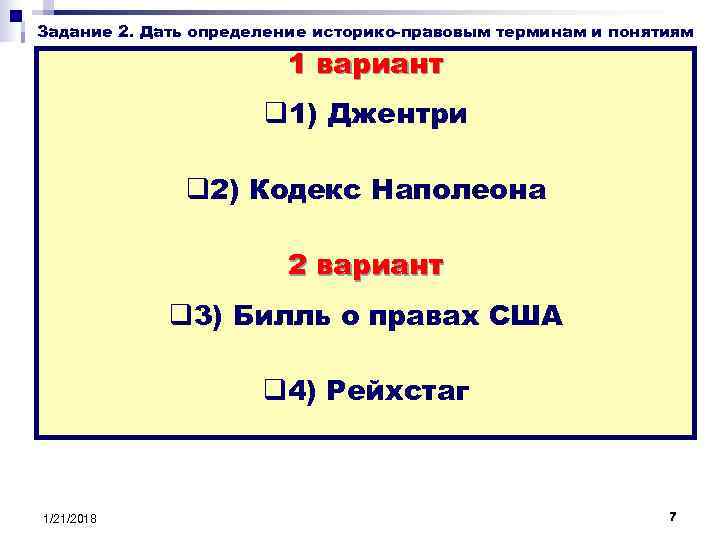 Задание 2. Дать определение историко-правовым терминам и понятиям

1 вариант

❑1) Джентри

❑2) Кодекс Наполеона

2 вариант

❑3) Билль о правах США

❑4) Рейхстаг

1/21/2018

7